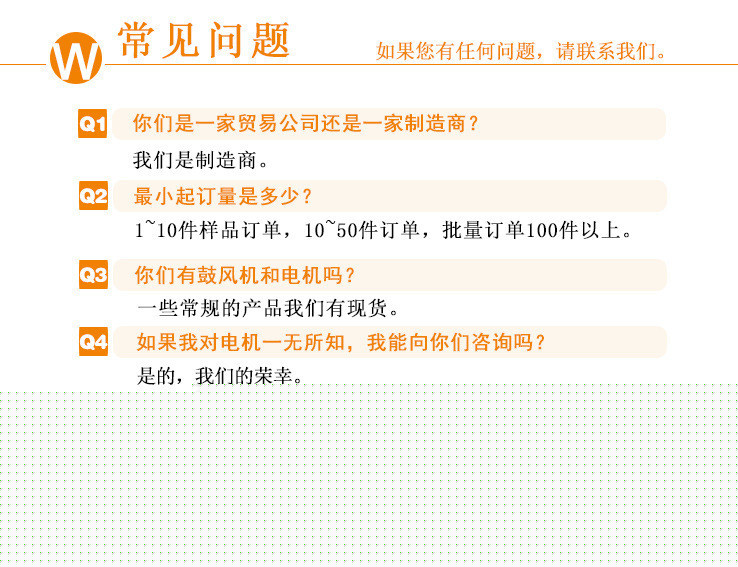 W 常见问题

如果您有任何问题，请联系我们。

Q1 你们是一家贸易公司还是一家制造商？

我们是制造商。

Q2 最小起订量是多少？

1~10件样品订单，10~50件订单，批量订单100件以上。

Q3 你们有鼓风机和电机吗？

一些常规的产品我们有现货。

Q4 如果我对电机一无所知，我能向你们咨询吗？

是的，我们的荣幸。